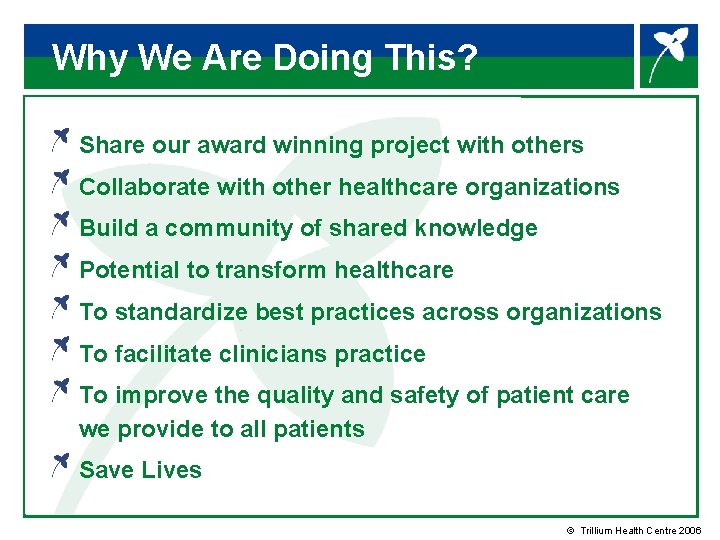 Why We Are Doing This?

Share our award winning project with others

Collaborate with other healthcare organizations

Build a community of shared knowledge

Potential to transform healthcare

To standardize best practices across organizations

To facilitate clinicians practice

To improve the quality and safety of patient care we provide to all patients

Save Lives

© Trillium Health Centre 2006